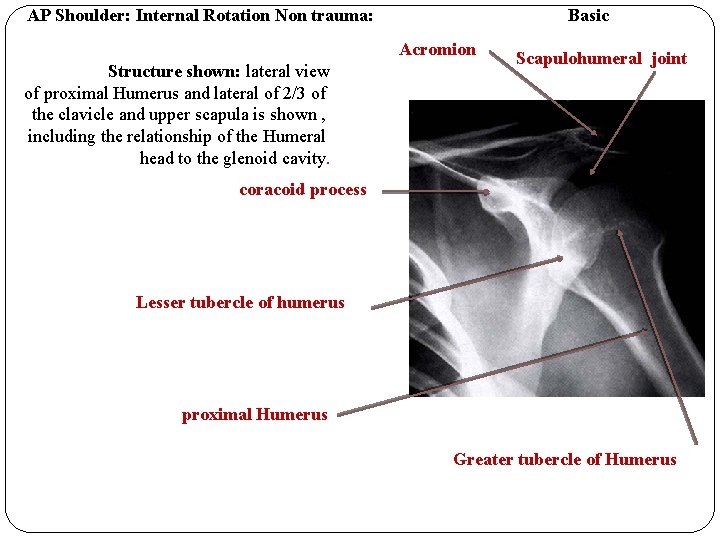 AP Shoulder: Internal Rotation Non trauma: Basic

Structure shown: lateral view of proximal Humerus and lateral of 2/3 of the clavicle and upper scapula is shown , including the relationship of the Humeral head to the glenoid cavity.

Acromion

Scapulohumeral joint

coracoid process

Lesser tubercle of humerus

proximal Humerus

Greater tubercle of Humerus